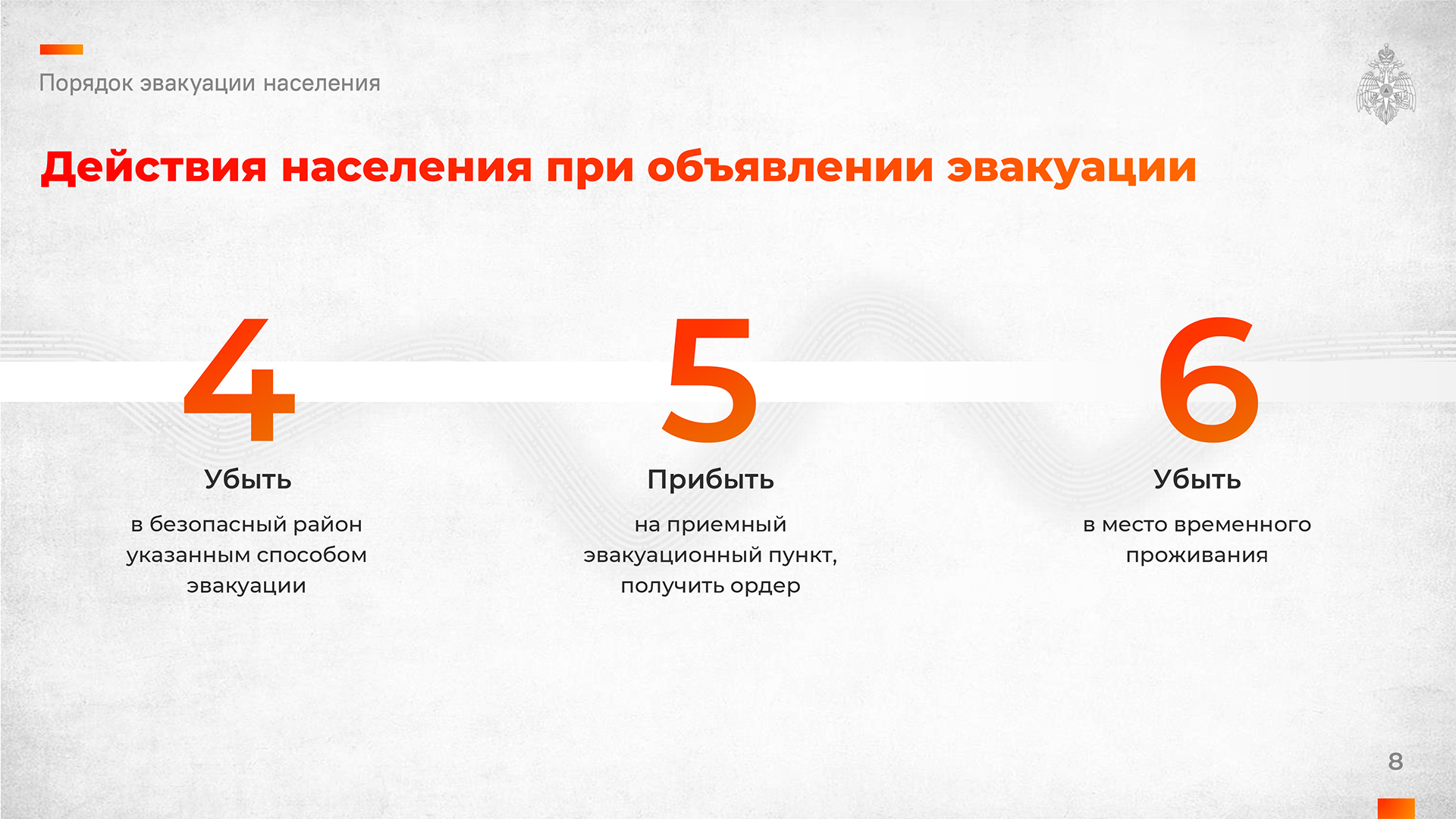 Порядок эвакуации населения

Действия населения при объявлении эвакуации

4

Убыть

в безопасный район указанным способом эвакуации

5

Прибыть

на приемный эвакуационный пункт, получить ордер

6

Убыть

в место временного проживания

8